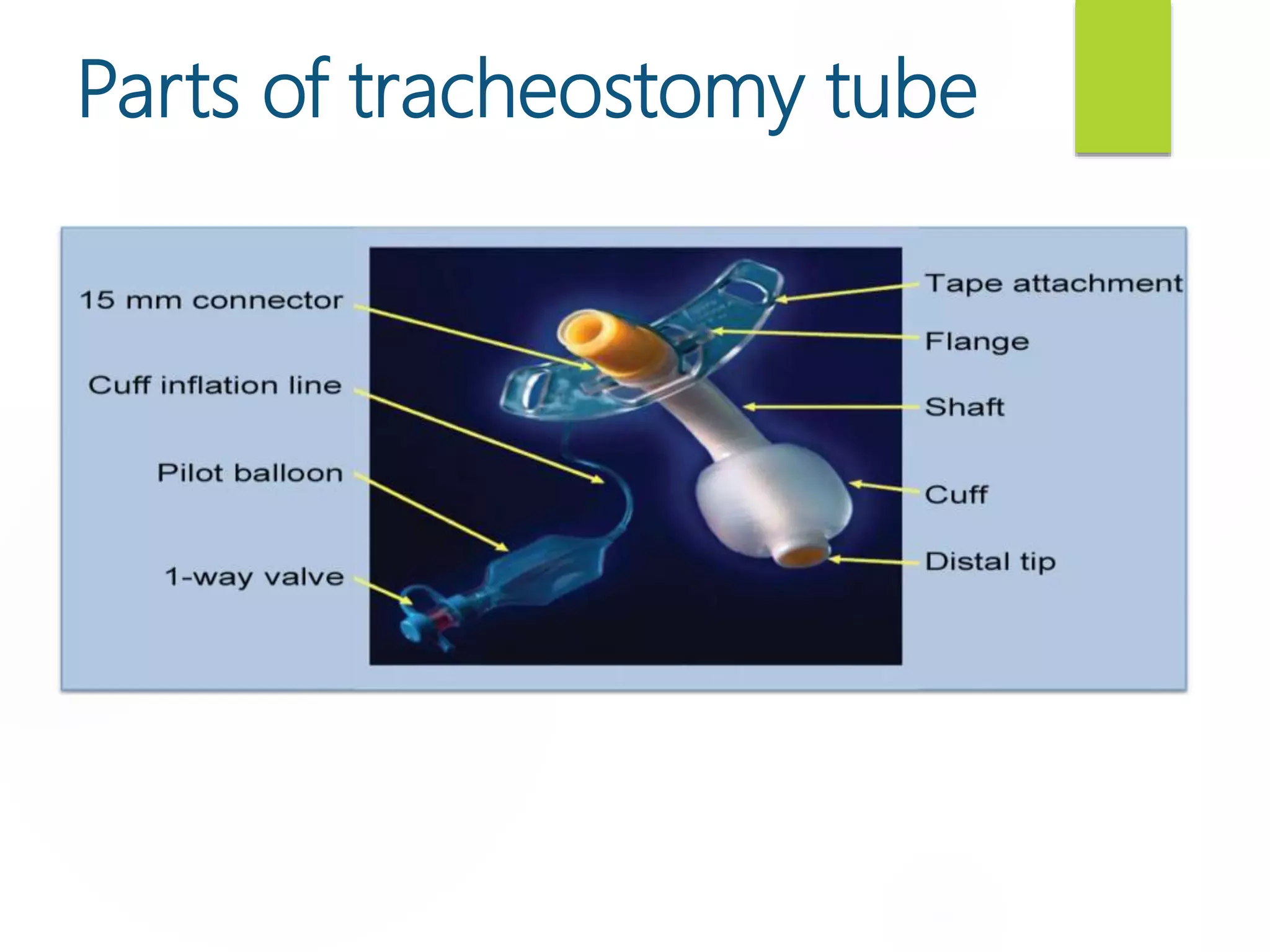 Parts of tracheostomy tube

15 mm connector

Cuff inflation line

Pilot balloon

1-way valve

Tape attachment

Flange

Shaft

Cuff

Distal tip